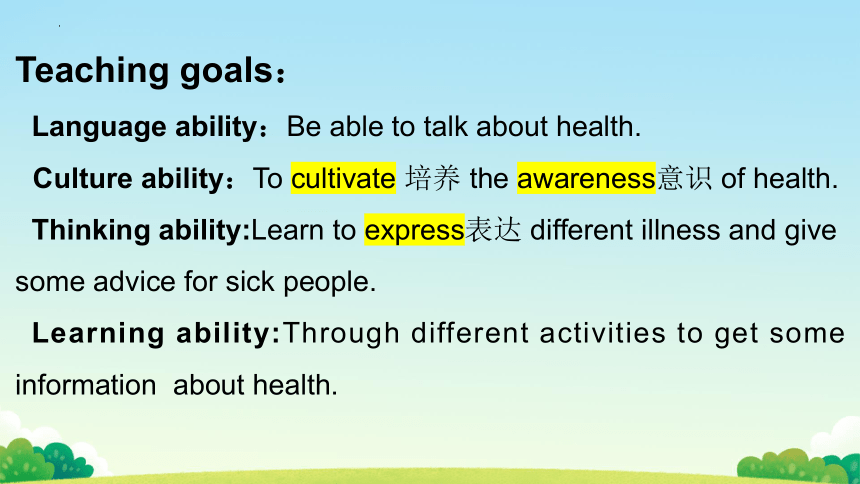 Teaching goals：

Language ability：Be able to talk about health.

Culture ability：To cultivate 培养 the awareness意识 of health.

Thinking ability:Learn to express表达 different illness and give some advice for sick people.

Learning ability:Through different activities to get some information about health.